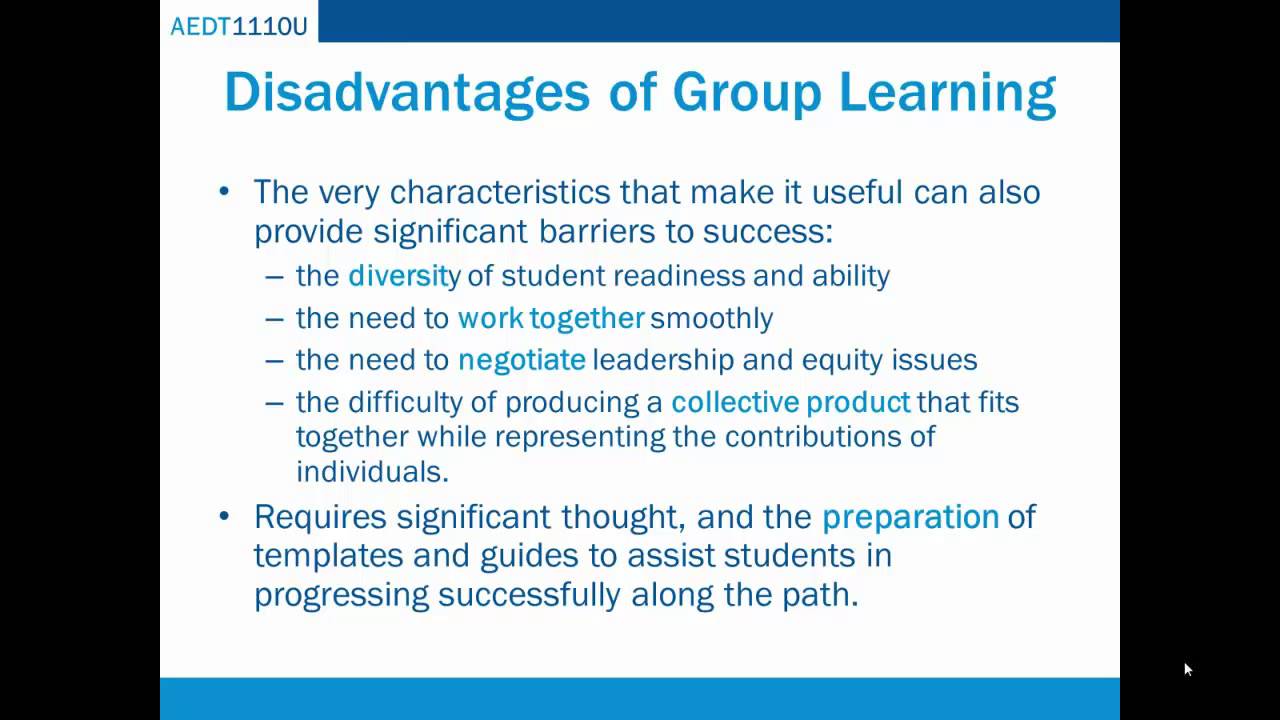 AEDT1110U

Disadvantages of Group Learning

• The very characteristics that make it useful can also provide significant barriers to success:
– the diversity of student readiness and ability
– the need to work together smoothly
– the need to negotiate leadership and equity issues
– the difficulty of producing a collective product that fits together while representing the contributions of individuals.

• Requires significant thought, and the preparation of templates and guides to assist students in progressing successfully along the path.